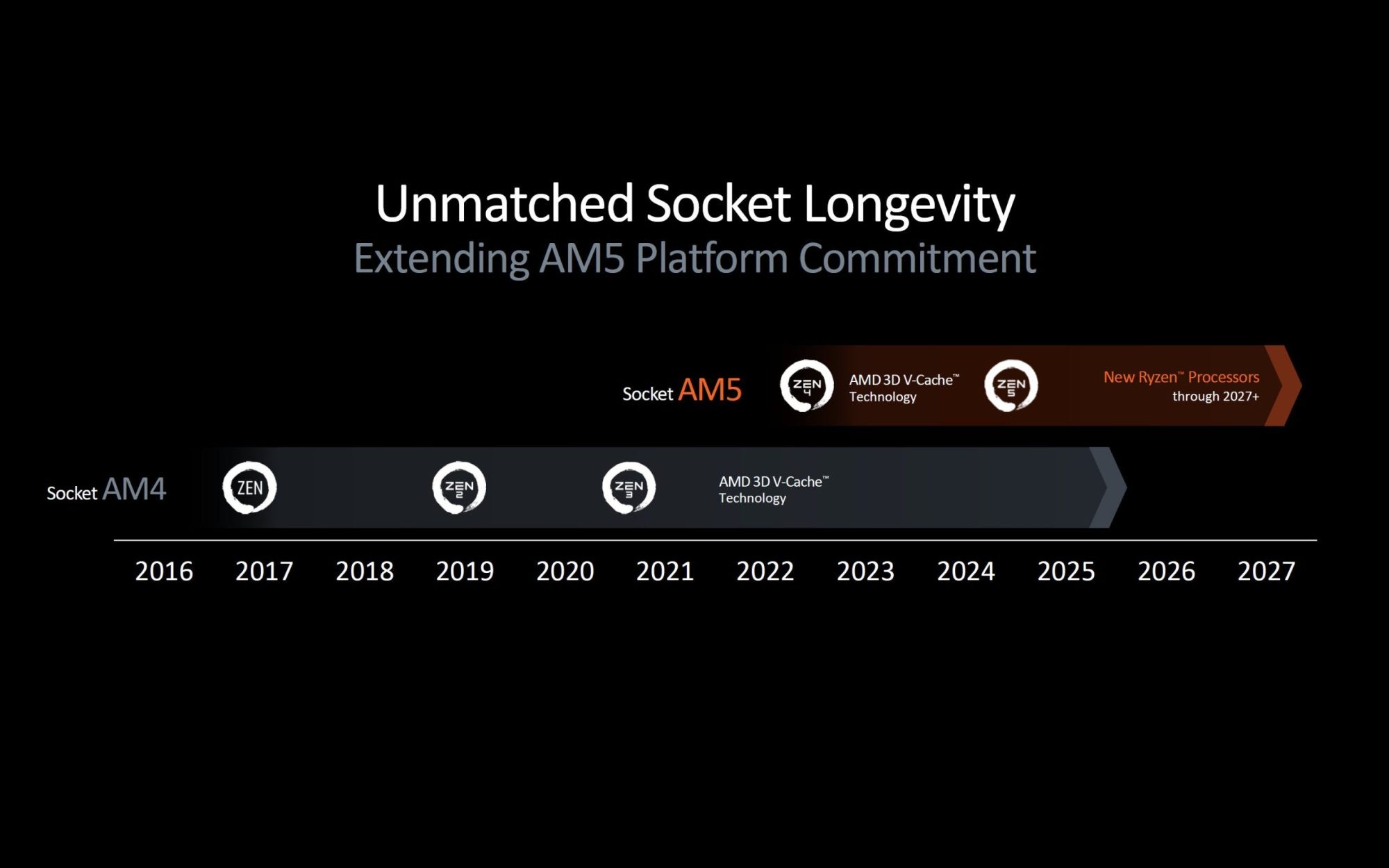 Unmatched Socket Longevity
Extending AM5 Platform Commitment

Socket AM5 ZEN 4 AMD 3D V-Cache™ Technology ZEN 5 New Ryzen™ Processors through 2027+

Socket AM4 ZEN ZEN 2 ZEN 3 AMD 3D V-Cache™ Technology

2016 2017 2018 2019 2020 2021 2022 2023 2024 2025 2026 2027